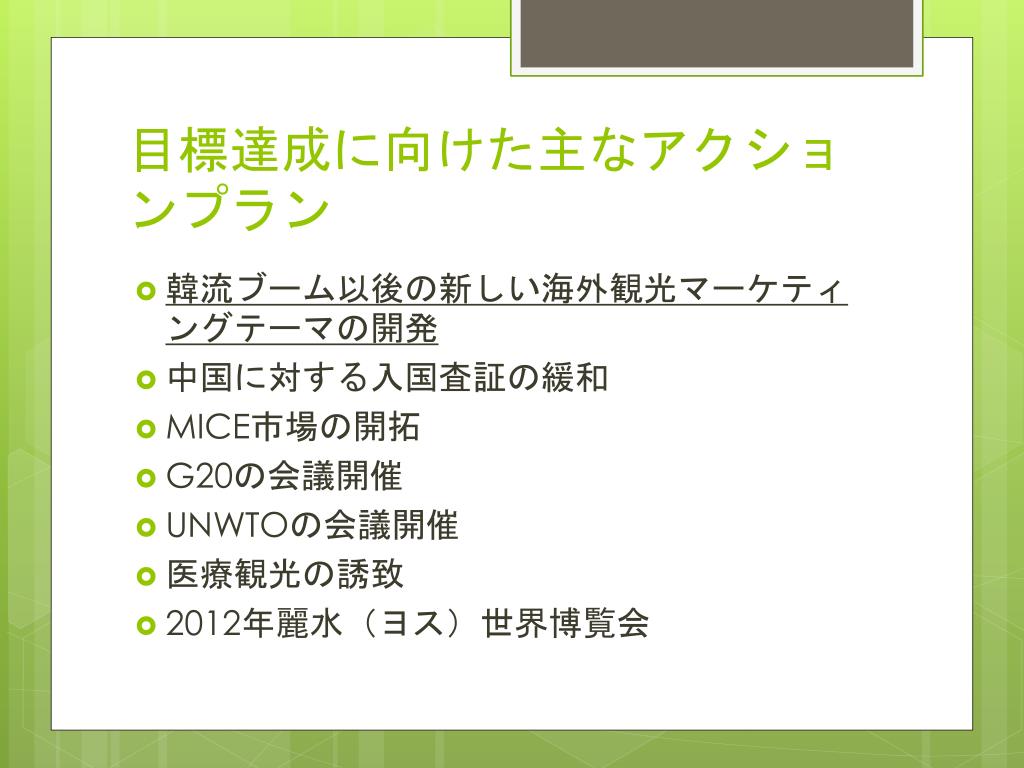 目標達成に向けた主なアクションプラン

韓流ブーム以後の新しい海外観光マーケティングテーマの開発

中国に対する入国査証の緩和

MICE市場の開拓

G20の会議開催

UNWTOの会議開催

医療観光の誘致

2012年麗水（ヨス）世界博覧会